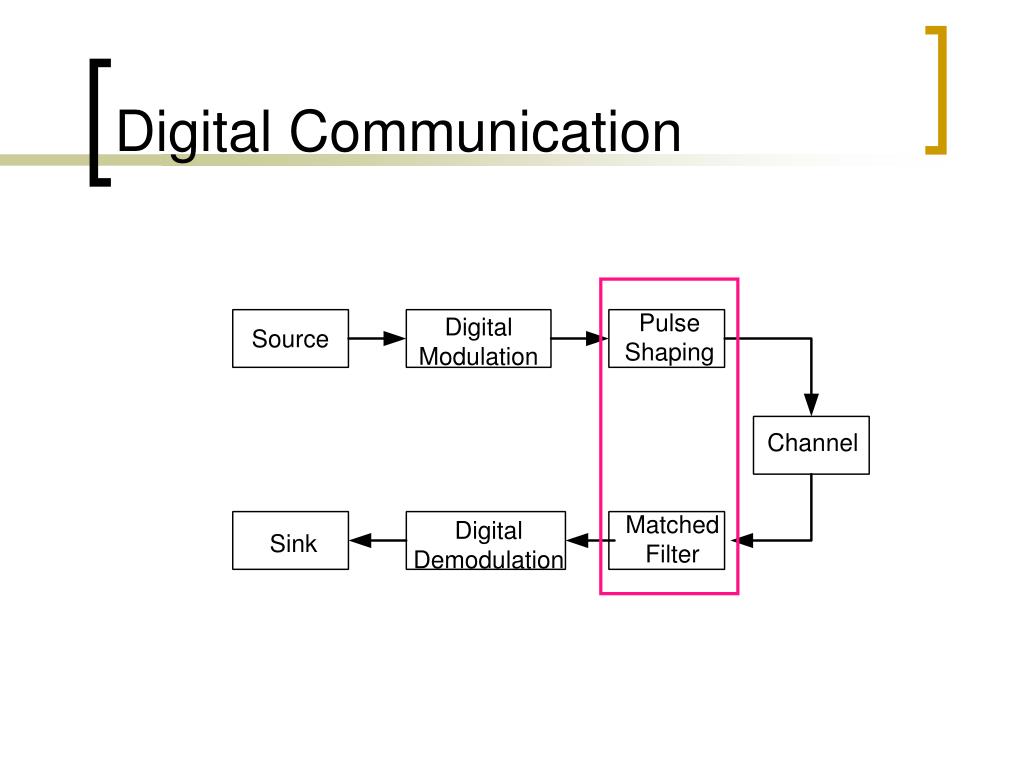 Digital Communication

Source

Digital Modulation

Pulse Shaping

Channel

Matched Filter

Digital Demodulation

Sink